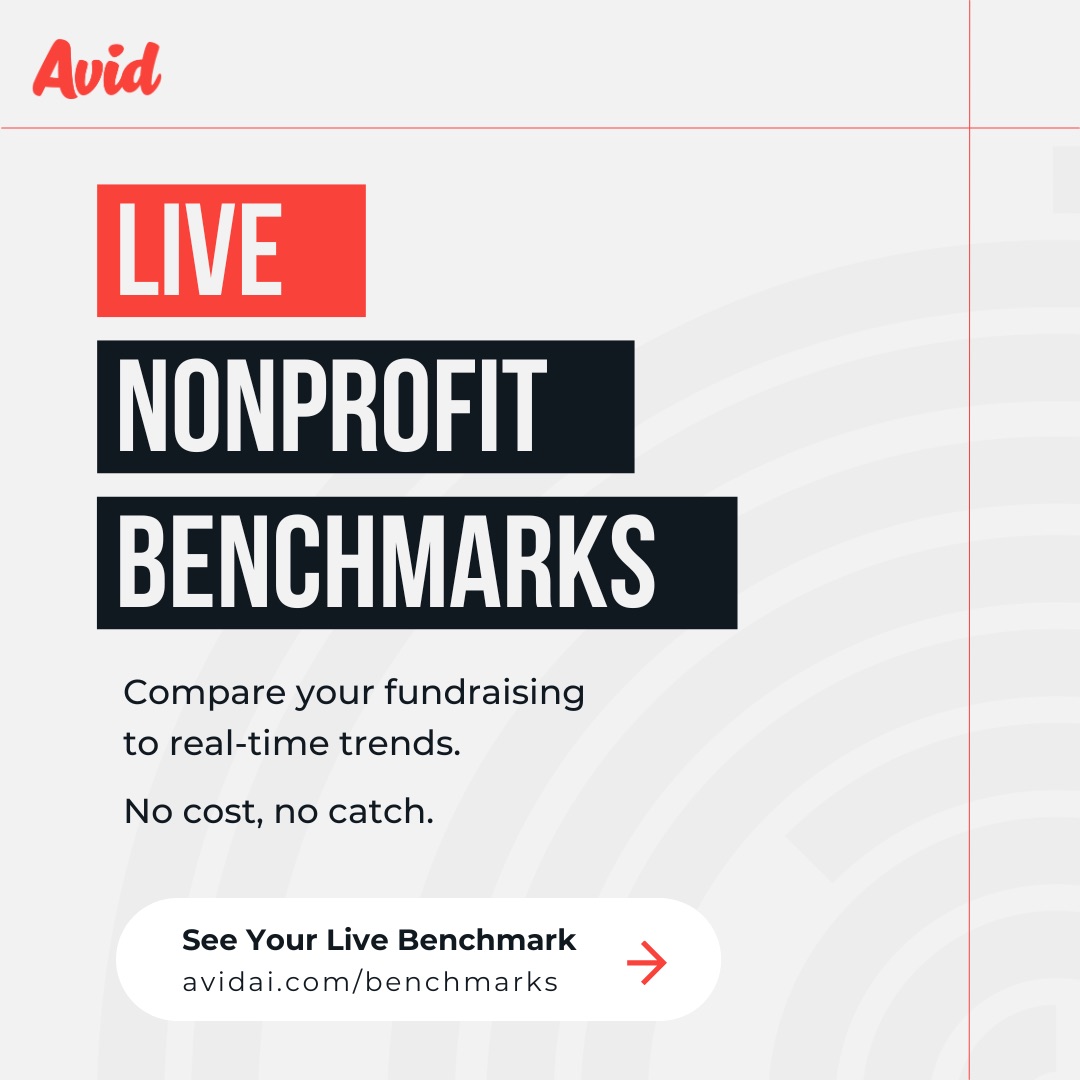 Avid

LIVE
NONPROFIT
BENCHMARKS

Compare your fundraising to real-time trends.

No cost, no catch.

See Your Live Benchmark
avidai.com/benchmarks